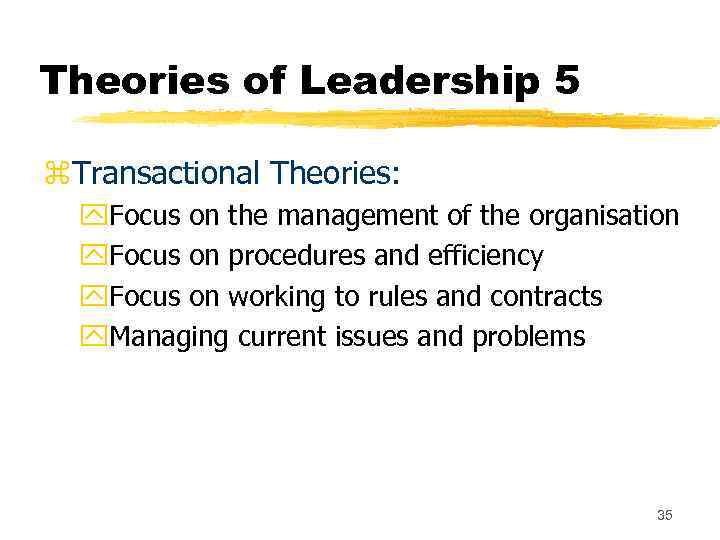 Theories of Leadership 5

Transactional Theories:

Focus on the management of the organisation
Focus on procedures and efficiency
Focus on working to rules and contracts
Managing current issues and problems

35